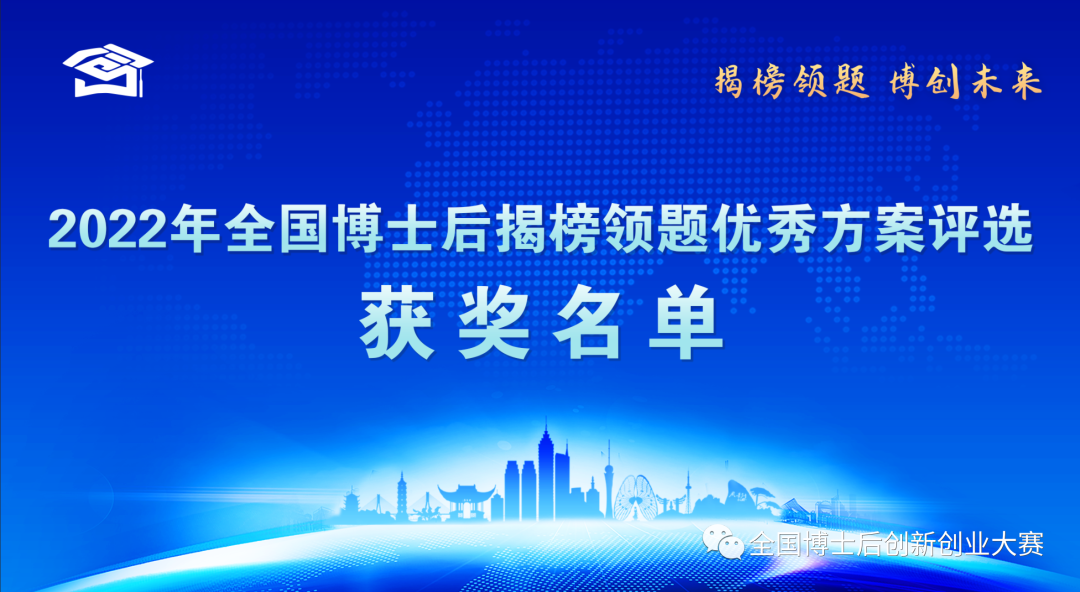 揭榜领题 博创未来

2022年全国博士后揭榜领题优秀方案评选

获奖名单

全国博士后创新创业大赛